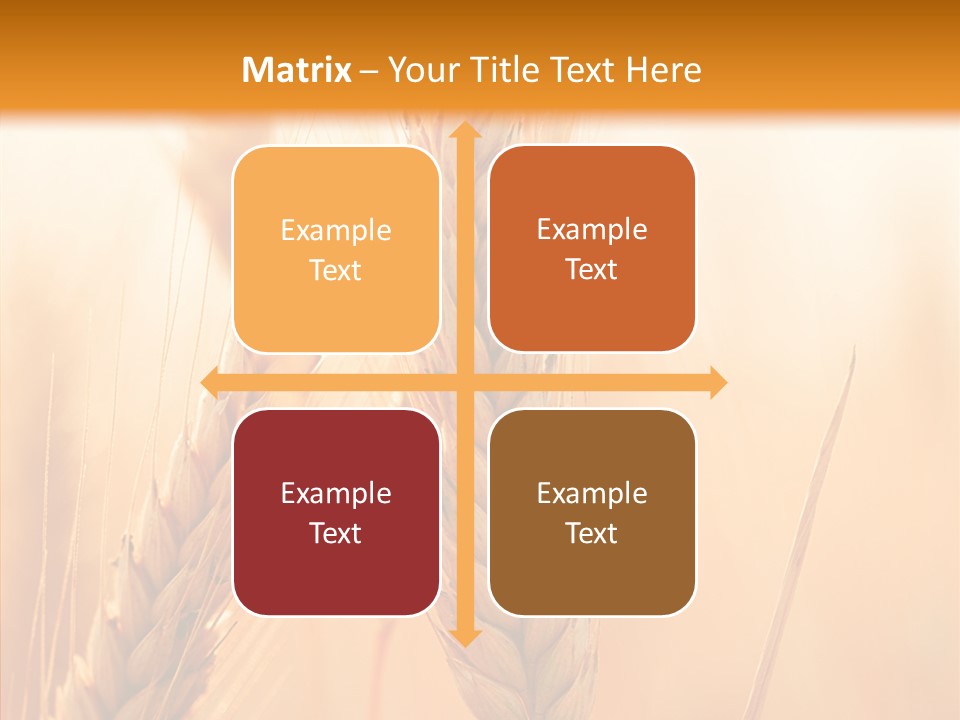 Matrix – Your Title Text Here

Example Text

Example Text

Example Text

Example Text